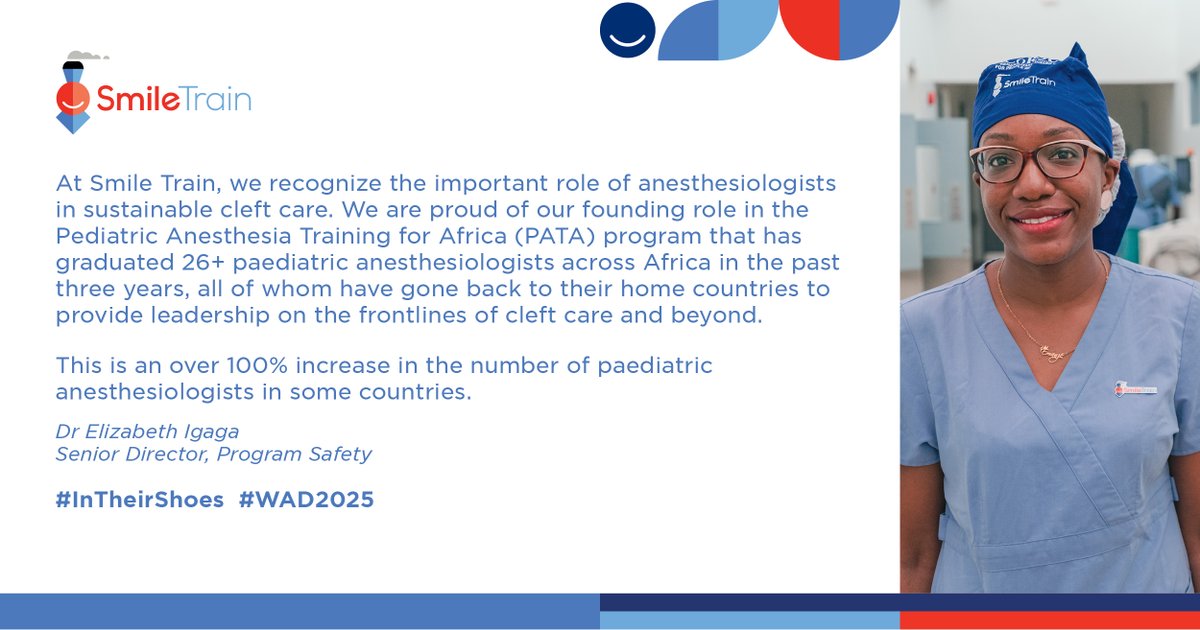 SmileTrain

At Smile Train, we recognize the important role of anesthesiologists in sustainable cleft care. We are proud of our founding role in the Pediatric Anesthesia Training for Africa (PATA) program that has graduated 26+ paediatric anesthesiologists across Africa in the past three years, all of whom have gone back to their home countries to provide leadership on the frontlines of cleft care and beyond.

This is an over 100% increase in the number of paediatric anesthesiologists in some countries.

Dr Elizabeth Igaga
Senior Director, Program Safety

#InTheirShoes #WAD2025

SmileTrain

SmileTrain